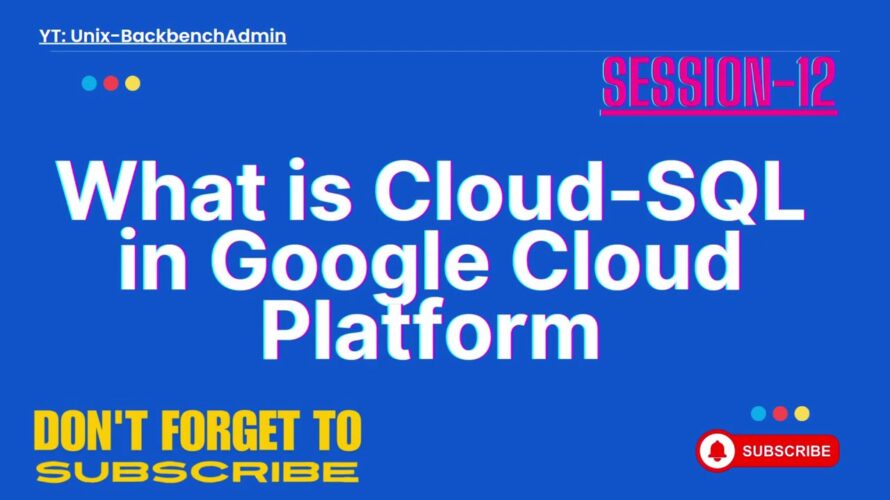 YT: Unix-BackbenchAdmin

SESSION-12

What is Cloud-SQL in Google Cloud Platform

DON'T FORGET TO SUBSCRIBE

SUBSCRIBE